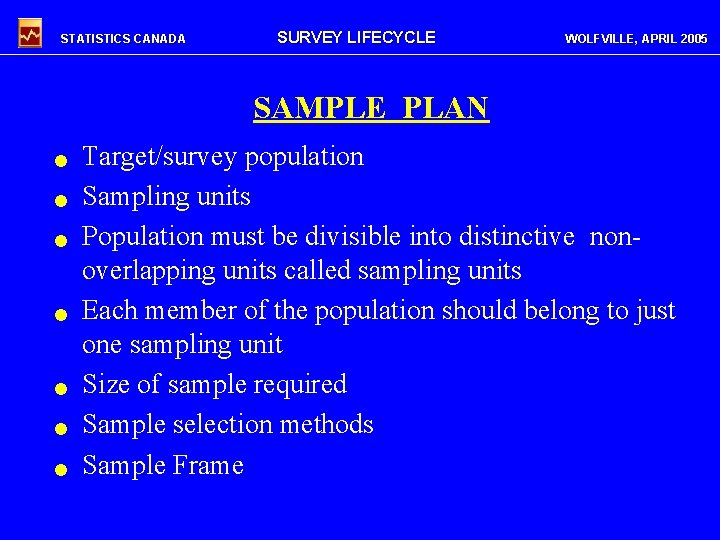 STATISTICS CANADA SURVEY LIFECYCLE WOLFVILLE, APRIL 2005

SAMPLE PLAN

- Target/survey population
- Sampling units
- Population must be divisible into distinctive non-overlapping units called sampling units
- Each member of the population should belong to just one sampling unit
- Size of sample required
- Sample selection methods
- Sample Frame